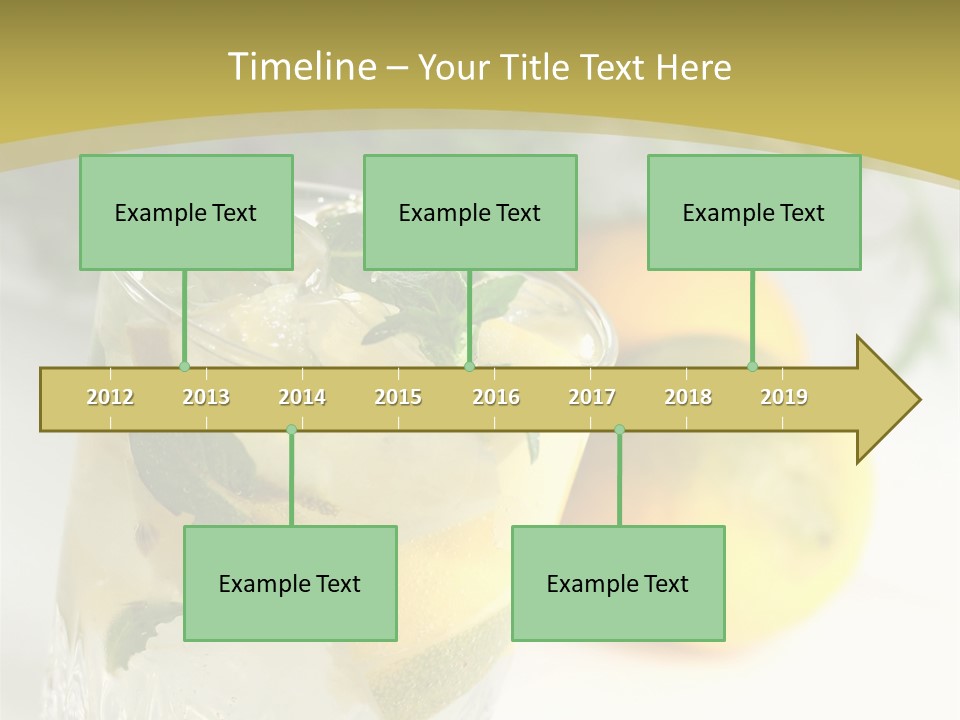 Timeline – Your Title Text Here

Example Text

Example Text

Example Text

2012 2013 2014 2015 2016 2017 2018 2019

Example Text

Example Text